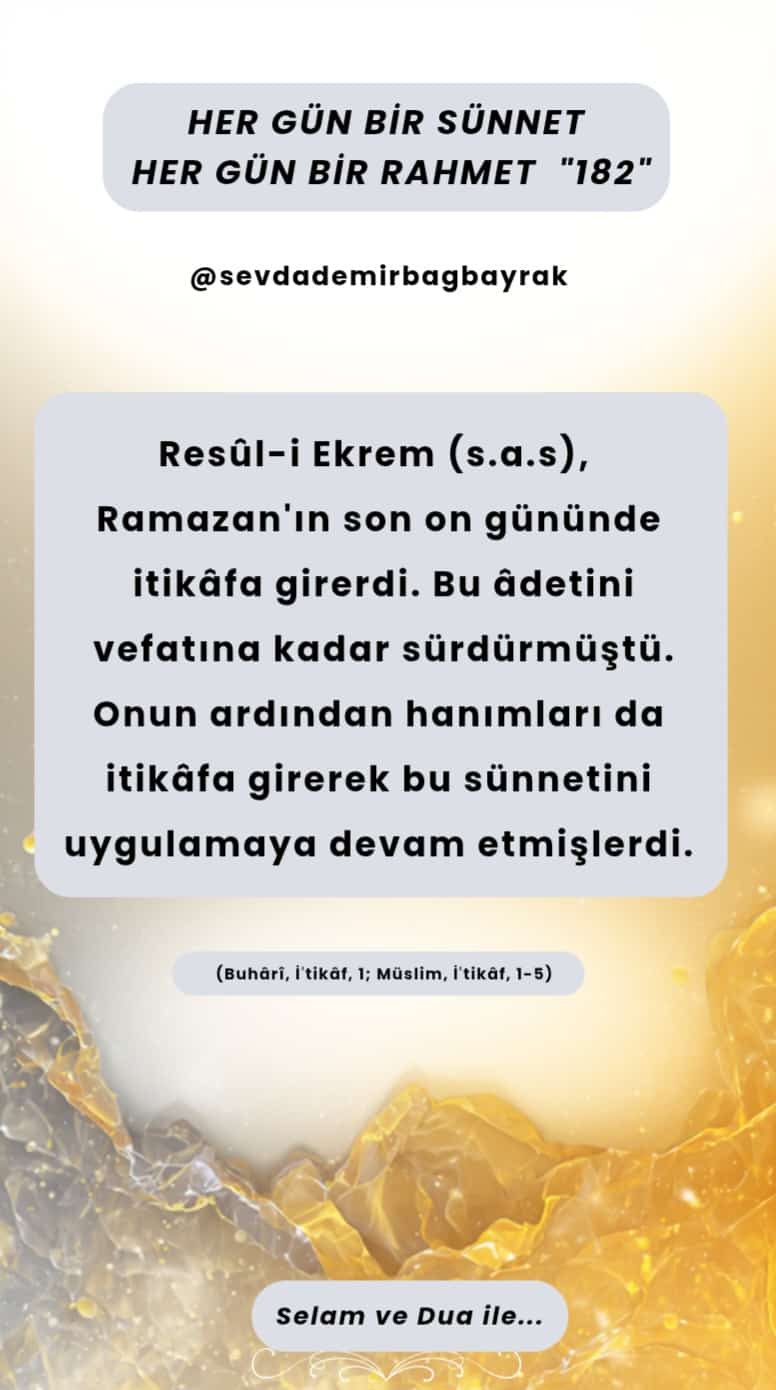 HER GÜN BİR SÜNNET
HER GÜN BİR RAHMET "182"

@sevdademirbagbayrak

Resûl-i Ekrem (s.a.s), Ramazan'ın son on gününde itikâfa girerdi. Bu âdetini vefatına kadar sürdürmüştü. Onun ardından hanımları da itikâfa girerek bu sünnetini uygulamaya devam etmişlerdi.

(Buhârî, İ'tikâf, 1; Müslim, İ'tikâf, 1-5)

Selam ve Dua ile...